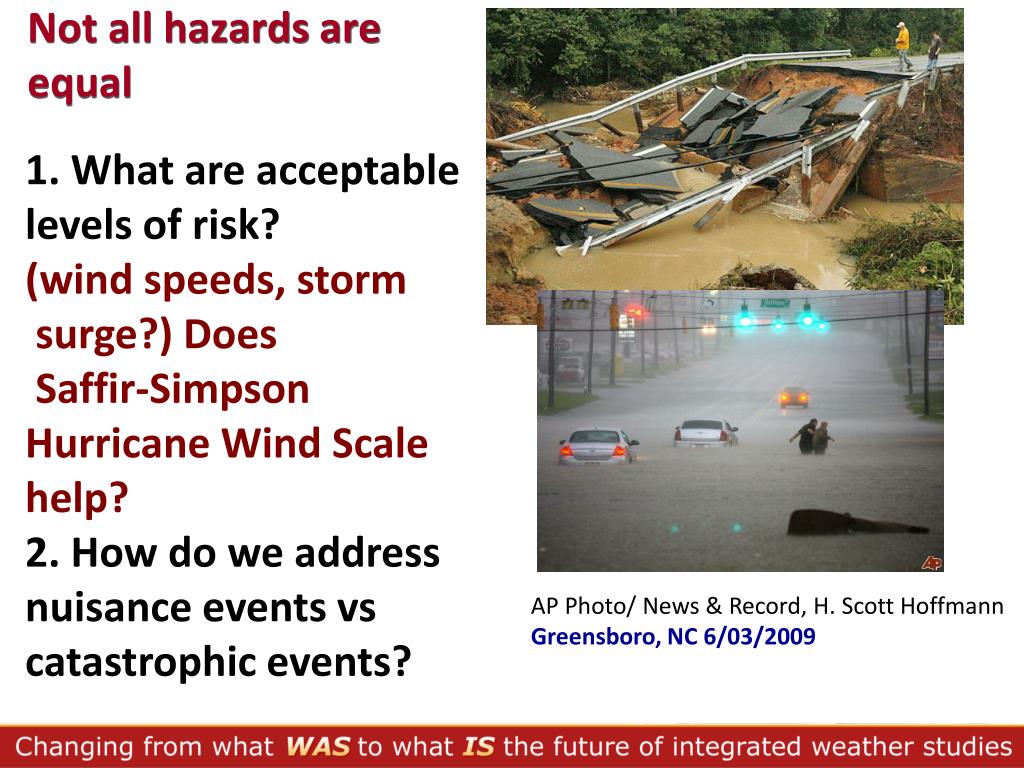 Not all hazards are equal

1. What are acceptable levels of risk?
(wind speeds, storm surge?) Does Saffir-Simpson Hurricane Wind Scale help?
2. How do we address nuisance events vs catastrophic events?

AP

AP Photo/ News & Record, H. Scott Hoffmann
Greensboro, NC 6/03/2009

Changing from what WAS to what IS the future of integrated weather studies